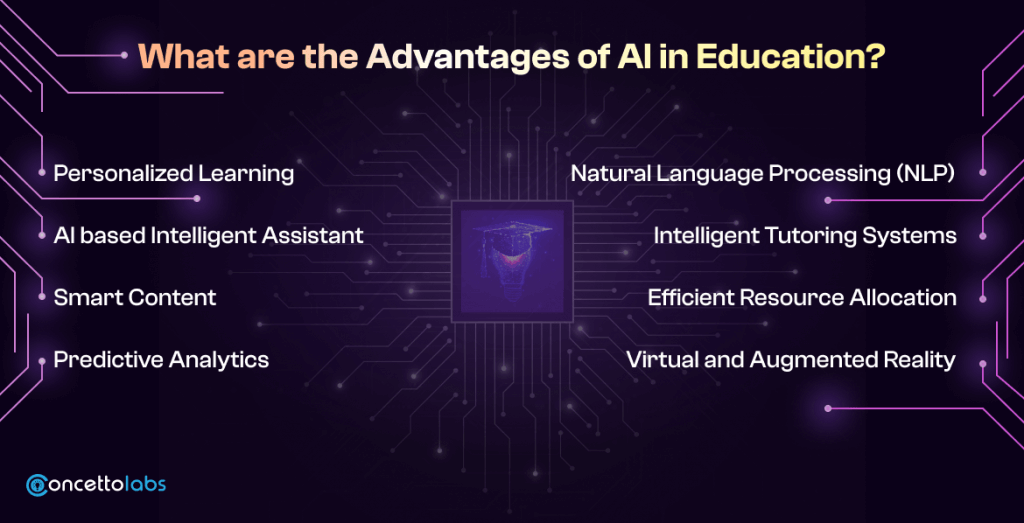 What are the Advantages of AI in Education?

Personalized Learning

AI based Intelligent Assistant

Smart Content

Predictive Analytics

Natural Language Processing (NLP)

Intelligent Tutoring Systems

Efficient Resource Allocation

Virtual and Augmented Reality

concettolabs